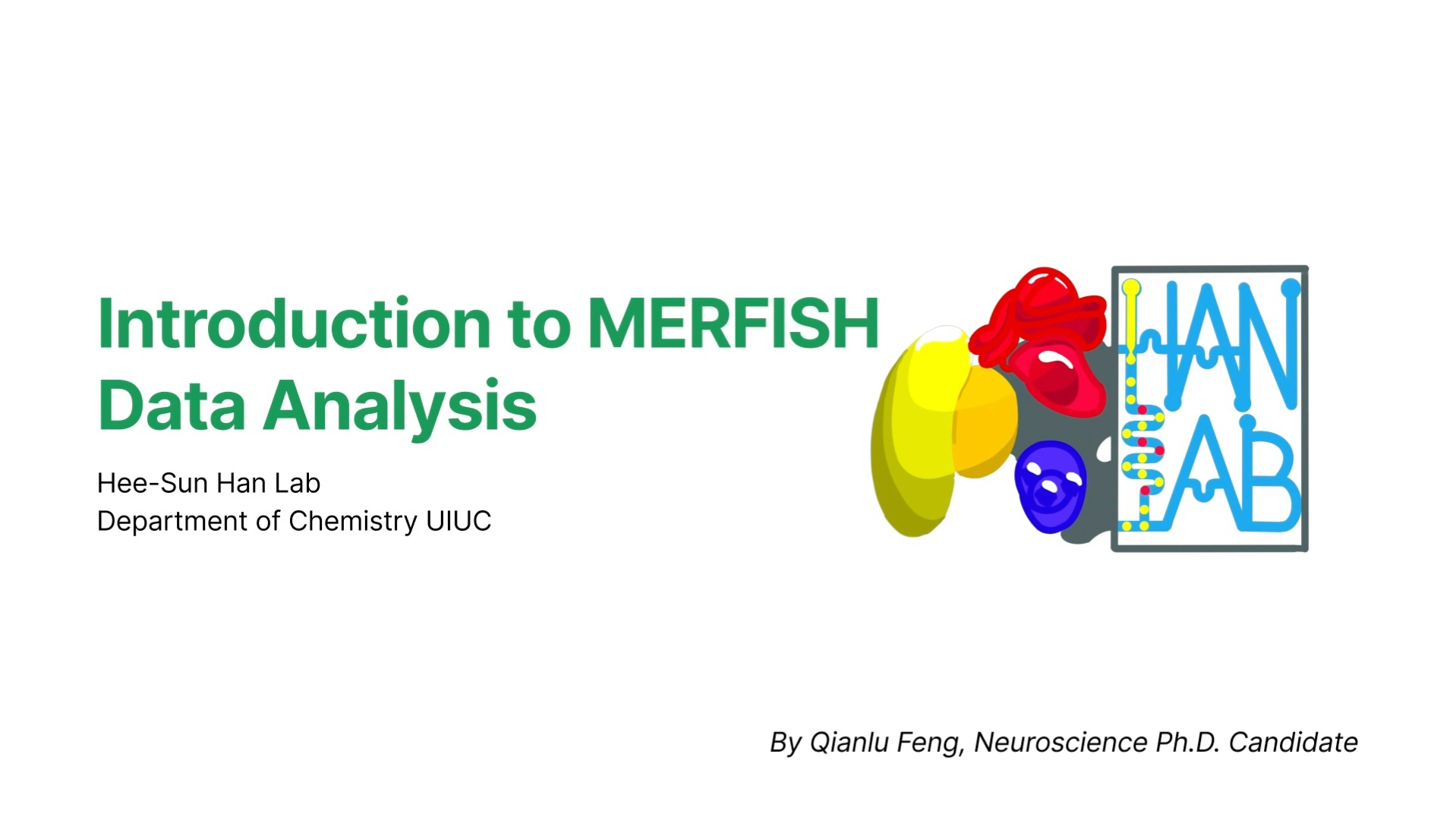 Introduction to MERFISH Data Analysis

Hee-Sun Han Lab
Department of Chemistry UIUC

HAN LAB

By Qianlu Feng, Neuroscience Ph.D. Candidate